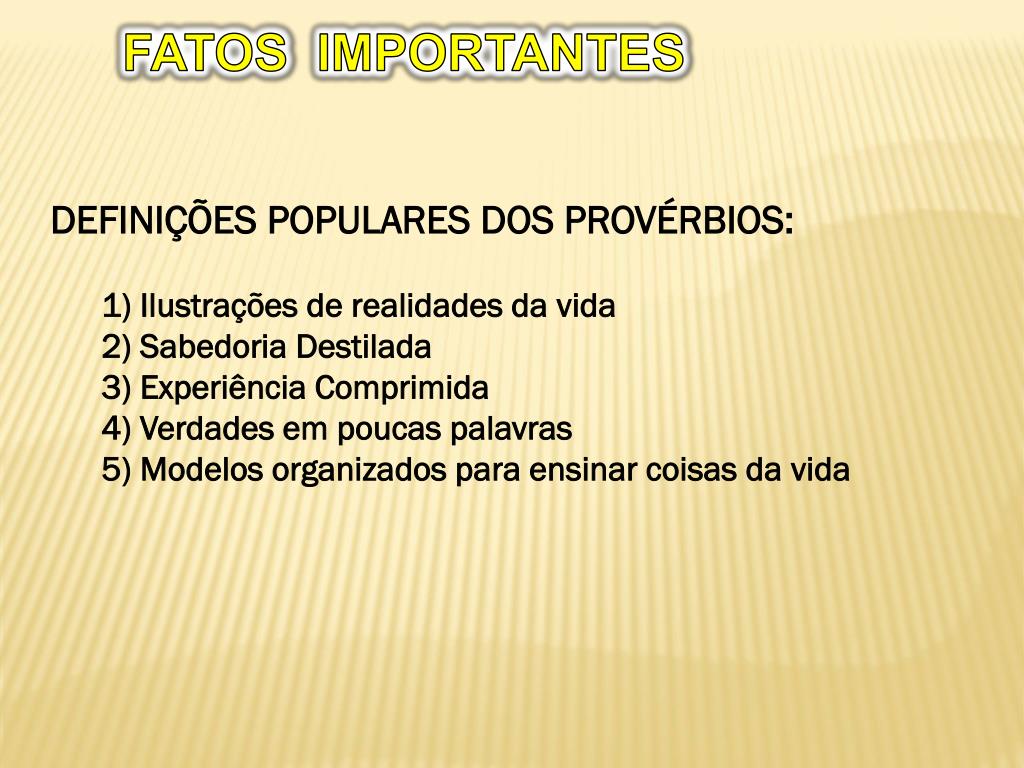 FATOS IMPORTANTES

DEFINIÇÕES POPULARES DOS PROVÉRBIOS:

1) Ilustrações de realidades da vida
2) Sabedoria Destilada
3) Experiência Comprimida
4) Verdades em poucas palavras
5) Modelos organizados para ensinar coisas da vida